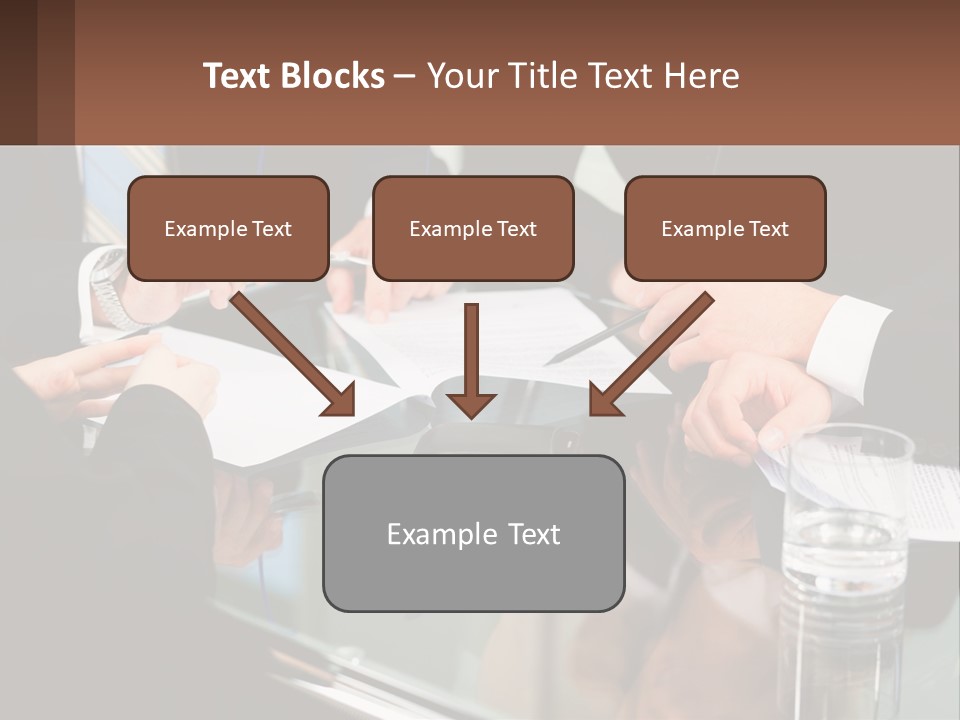 Text Blocks – Your Title Text Here

Example Text

Example Text

Example Text

Example Text